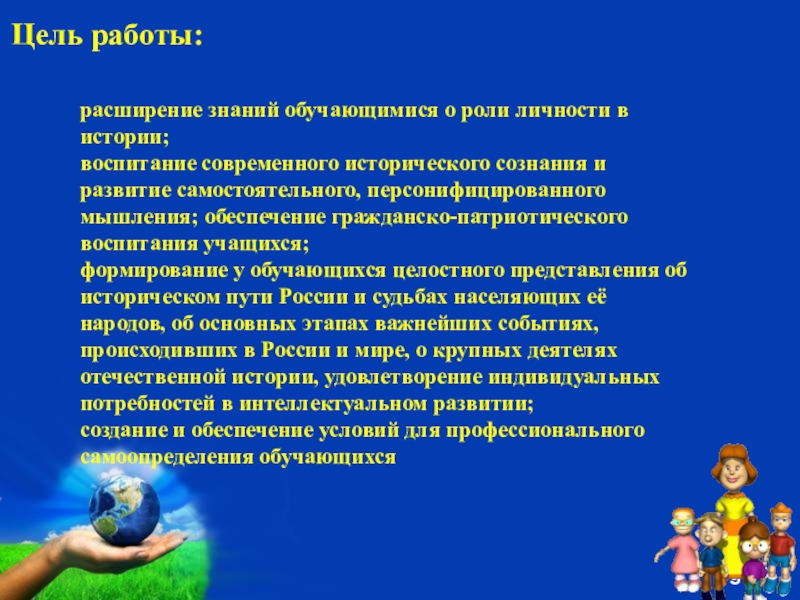 Цель работы:

расширение знаний обучающимися о роли личности в истории;
воспитание современного исторического сознания и развитие самостоятельного, персонифицированного мышления; обеспечение гражданско-патриотического воспитания учащихся;
формирование у обучающихся целостного представления об историческом пути России и судьбах населяющих её народов, об основных этапах важнейших событиях, происходивших в России и мире, о крупных деятелях отечественной истории, удовлетворение индивидуальных потребностей в интеллектуальном развитии;
создание и обеспечение условий для профессионального самоопределения обучающихся